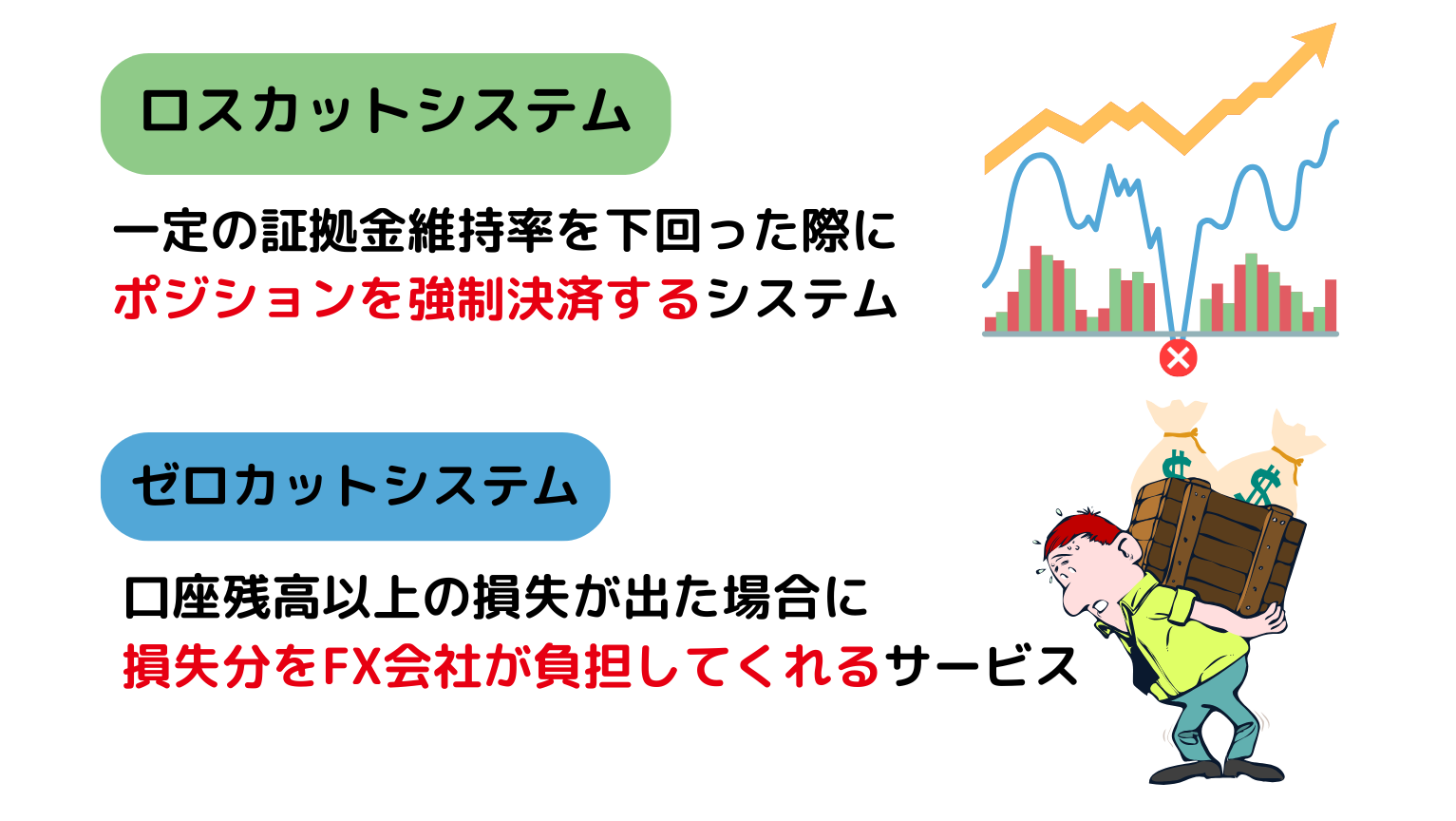 ロスカットシステム

一定の証拠金維持率を下回った際に
ポジションを強制決済するシステム

ゼロカットシステム

口座残高以上の損失が出た場合に
損失分をFX会社が負担してくれるサービス

$

$